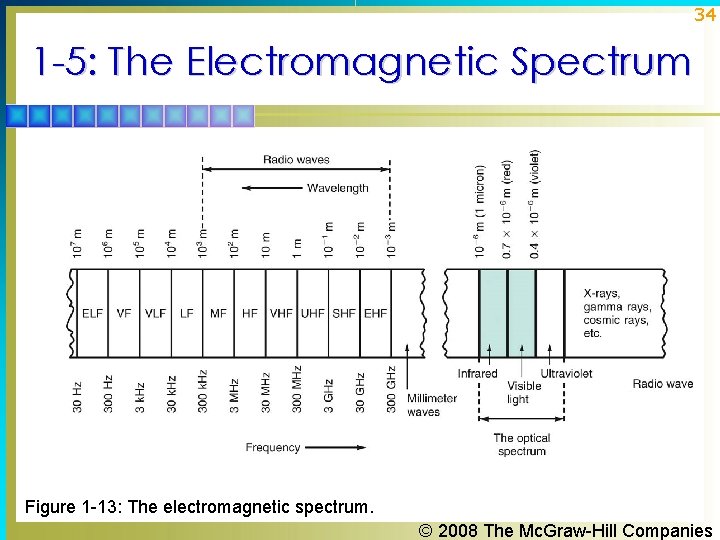 34

1-5: The Electromagnetic Spectrum

Radio waves

Wavelength

$10^7$ m
$10^6$ m
$10^5$ m
$10^4$ m
$10^3$ m
$10^2$ m
10 m
1 m
$10^{-1}$ m
$10^{-2}$ m
$10^{-3}$ m

$10^{-6}$ m (1 micron)
$0.7 \times 10^{-6}$ m (red)
$0.4 \times 10^{-6}$ m (violet)

ELF
VF
VLF
LF
MF
HF
VHF
UHF
SHF
EHF

X-rays, gamma rays, cosmic rays, etc.

30 Hz
300 Hz
3 kHz
30 kHz
300 kHz
3 MHz
30 MHz
300 MHz
3 GHz
30 GHz
300 GHz

Millimeter waves

Infrared

Visible light

Ultraviolet

Radio wave

The optical spectrum

Frequency

Figure 1-13: The electromagnetic spectrum.

© 2008 The McGraw-Hill Companies